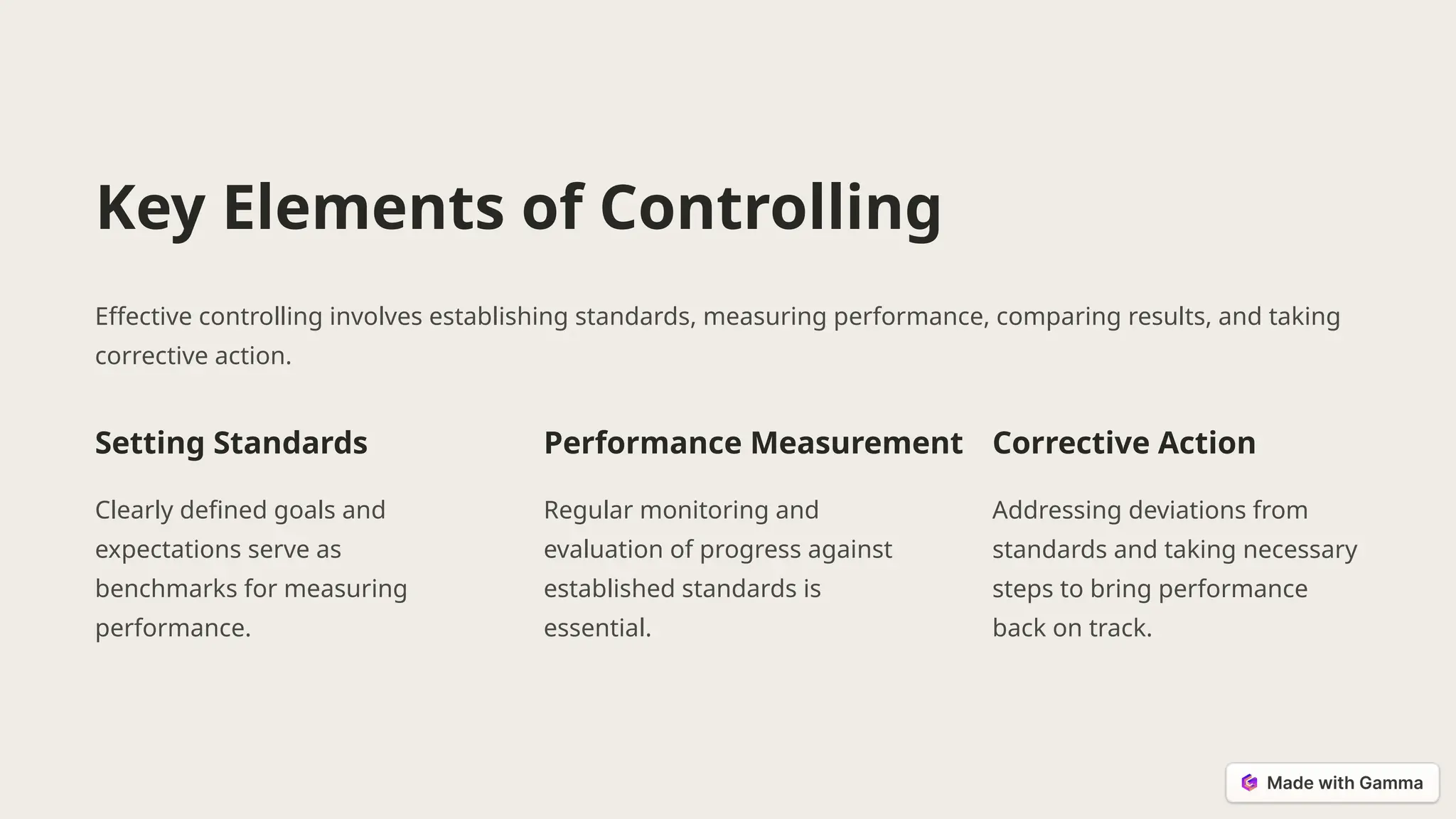 Key Elements of Controlling

Effective controlling involves establishing standards, measuring performance, comparing results, and taking corrective action.

Setting Standards

Clearly defined goals and expectations serve as benchmarks for measuring performance.

Performance Measurement

Regular monitoring and evaluation of progress against established standards is essential.

Corrective Action

Addressing deviations from standards and taking necessary steps to bring performance back on track.

Made with Gamma